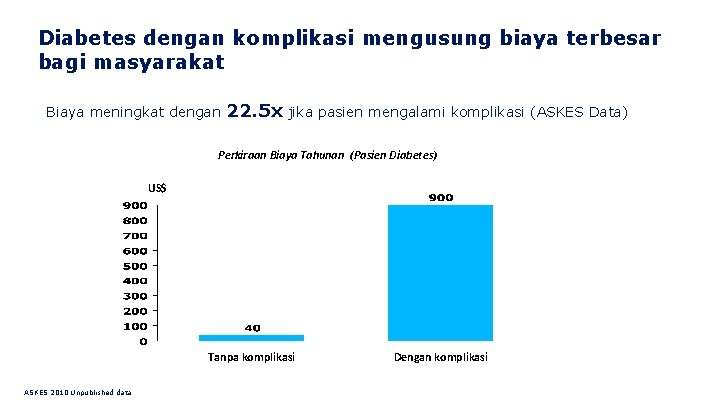 Diabetes dengan komplikasi mengusung biaya terbesar bagi masyarakat

Biaya meningkat dengan 22.5x jika pasien mengalami komplikasi (ASKES Data)

Perkiraan Biaya Tahunan (Pasien Diabetes)

US$

900
800
700
600
500
400
300
200
100
0

40

900

Tanpa komplikasi

Dengan komplikasi

ASKES 2010 Unpublished data